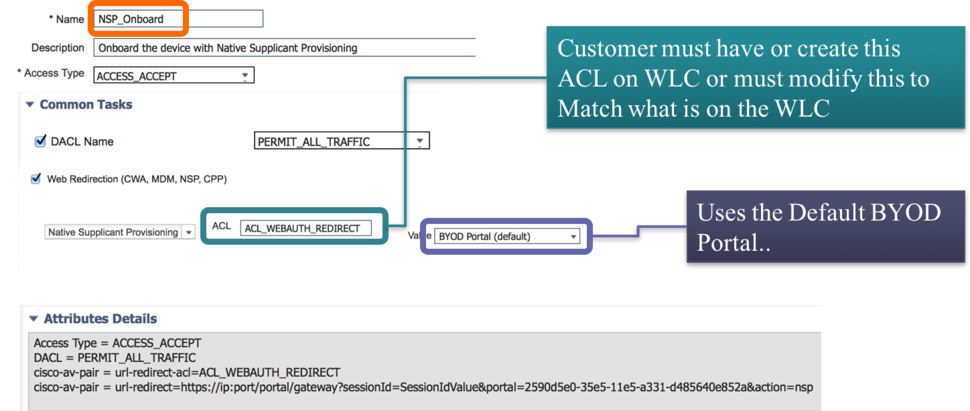 * Name NSP_Onboard

Description Onboard the device with Native Supplicant Provisioning

* Access Type ACCESS_ACCEPT

Customer must have or create this ACL on WLC or must modify this to Match what is on the WLC

Common Tasks

DACL Name PERMIT_ALL_TRAFFIC

Web Redirection (CWA, MDM, NSP, CPP)

Native Supplicant Provisioning ACL ACL_WEBAUTH_REDIRECT Value BYOD Portal (default)

Uses the Default BYOD Portal..

Attributes Details

Access Type = ACCESS_ACCEPT
DACL = PERMIT_ALL_TRAFFIC
cisco-av-pair = url-redirect-acl=ACL_WEBAUTH_REDIRECT
cisco-av-pair = url-redirect=https://ip:port/portal/gateway?sessionId=SessionIdValue&portal=2590d5e0-35e5-11e5-a331-d485640e852a&action=nsp